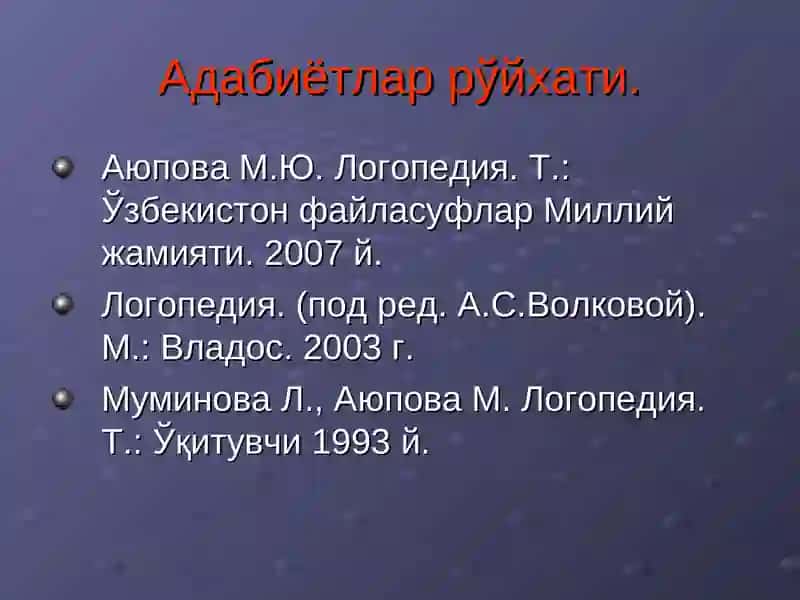 Адабиётлар рўйхати.

Аюпова М.Ю. Логопедия. Т.: Ўзбекистон файласуфлар Миллий жамияти. 2007 й.

Логопедия. (под ред. А.С.Волковой). М.: Владос. 2003 г.

Муминова Л., Аюпова М. Логопедия. Т.: Ўқитувчи 1993 й.